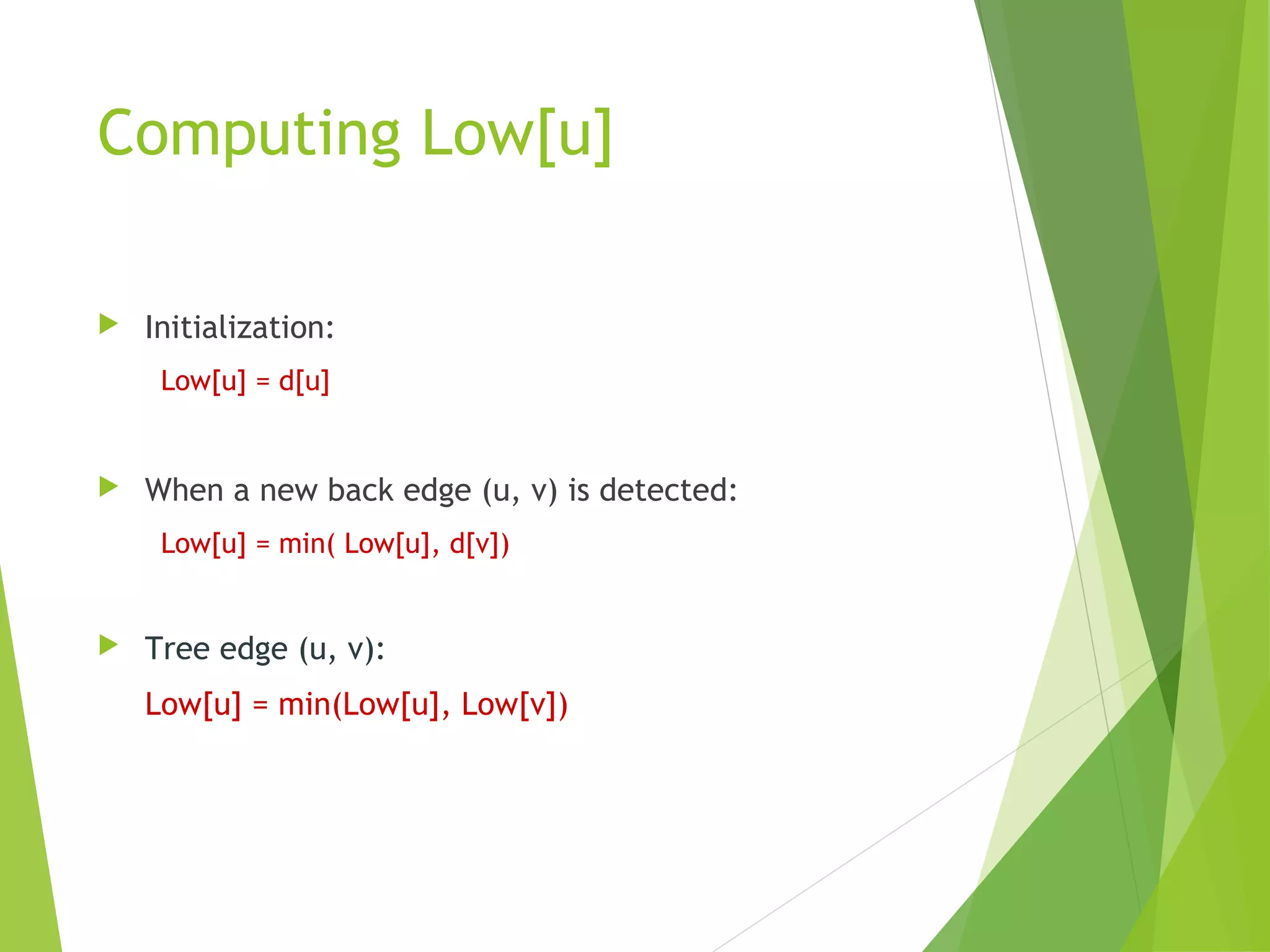 Computing Low[u]

Initialization:

Low[u] = d[u]

When a new back edge (u, v) is detected:

Low[u] = min( Low[u], d[v])

Tree edge (u, v):

Low[u] = min(Low[u], Low[v])